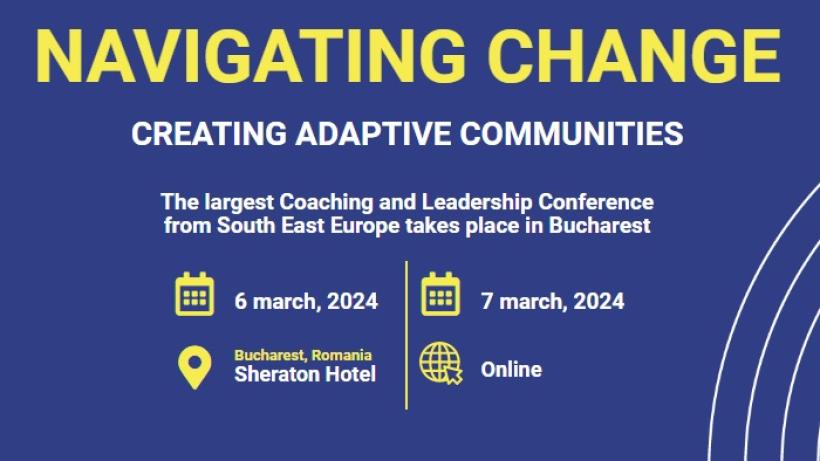 NAVIGATING CHANGE

CREATING ADAPTIVE COMMUNITIES

The largest Coaching and Leadership Conference from South East Europe takes place in Bucharest

6 march, 2024

Bucharest, Romania
Sheraton Hotel

7 march, 2024

Online